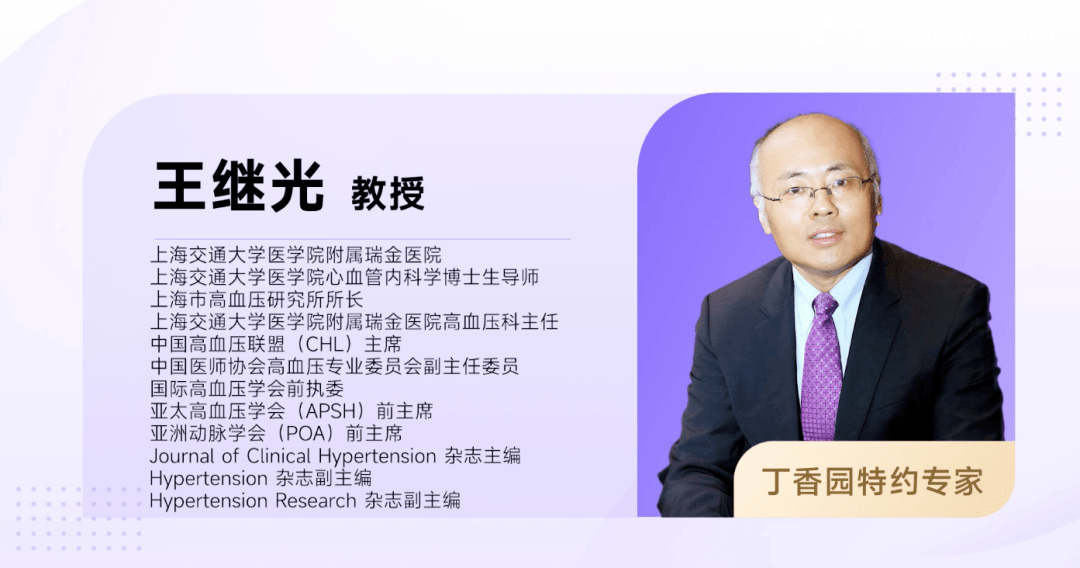 王继光 教授

上海交通大学医学院附属瑞金医院
上海交通大学医学院心血管内科学博士生导师
上海市高血压研究所所长
上海交通大学医学院附属瑞金医院高血压科主任
中国高血压联盟（CHL）主席
中国医师协会高血压专业委员会副主任委员
国际高血压学会前执委
亚太高血压学会（APSH）前主席
亚洲动脉学会（POA）前主席
Journal of Clinical Hypertension 杂志主编
Hypertension 杂志副主编
Hypertension Research 杂志副主编

丁香园特约专家